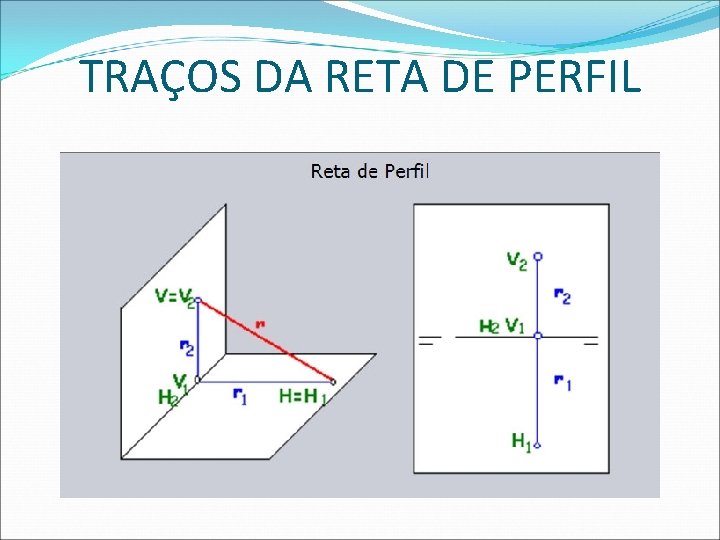 TRAÇOS DA RETA DE PERFIL

Reta de Perfil

$V=V_2$

$r$

$r_2$

$V_1$

$H_2$

$r_1$

$H=H_1$

$V_2$

$r_2$

$H_2$ $V_1$

$r_1$

$H_1$